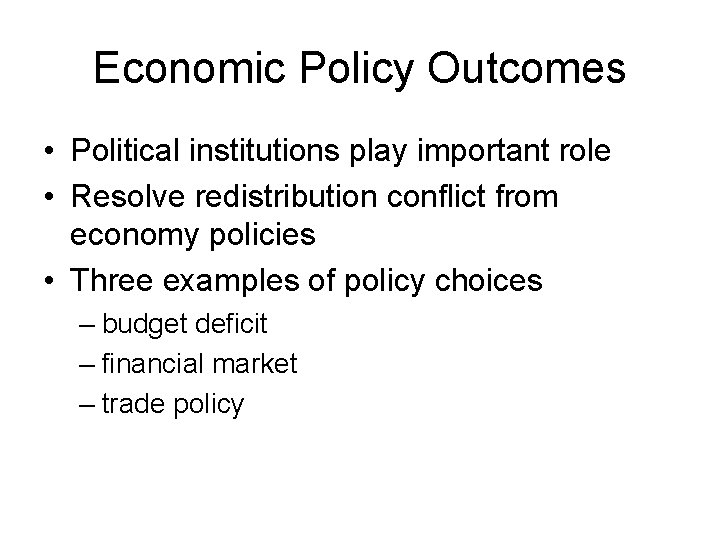 Economic Policy Outcomes

• Political institutions play important role
• Resolve redistribution conflict from economy policies
• Three examples of policy choices
– budget deficit
– financial market
– trade policy